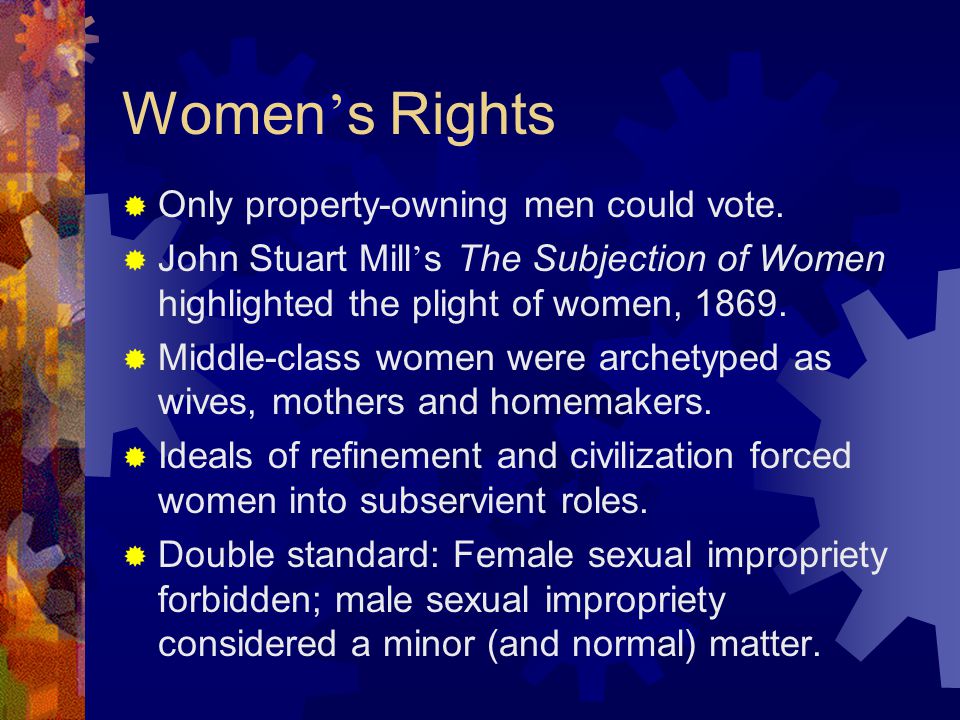 Women's Rights

Only property-owning men could vote.

John Stuart Mill's The Subjection of Women highlighted the plight of women, 1869.

Middle-class women were archetyped as wives, mothers and homemakers.

Ideals of refinement and civilization forced women into subservient roles.

Double standard: Female sexual impropriety forbidden; male sexual impropriety considered a minor (and normal) matter.